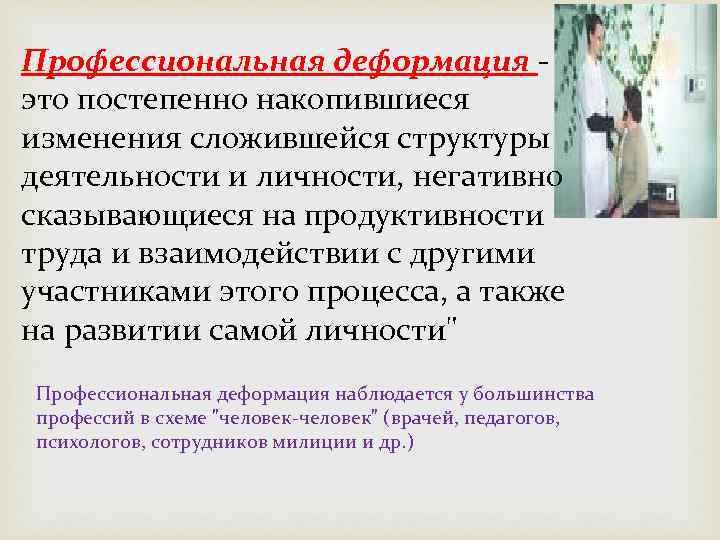 Профессиональная деформация - это постепенно накопившиеся изменения сложившейся структуры деятельности и личности, негативно сказывающиеся на продуктивности труда и взаимодействии с другими участниками этого процесса, а также на развитии самой личности"

Профессиональная деформация наблюдается у большинства профессий в схеме "человек-человек" (врачей, педагогов, психологов, сотрудников милиции и др.)